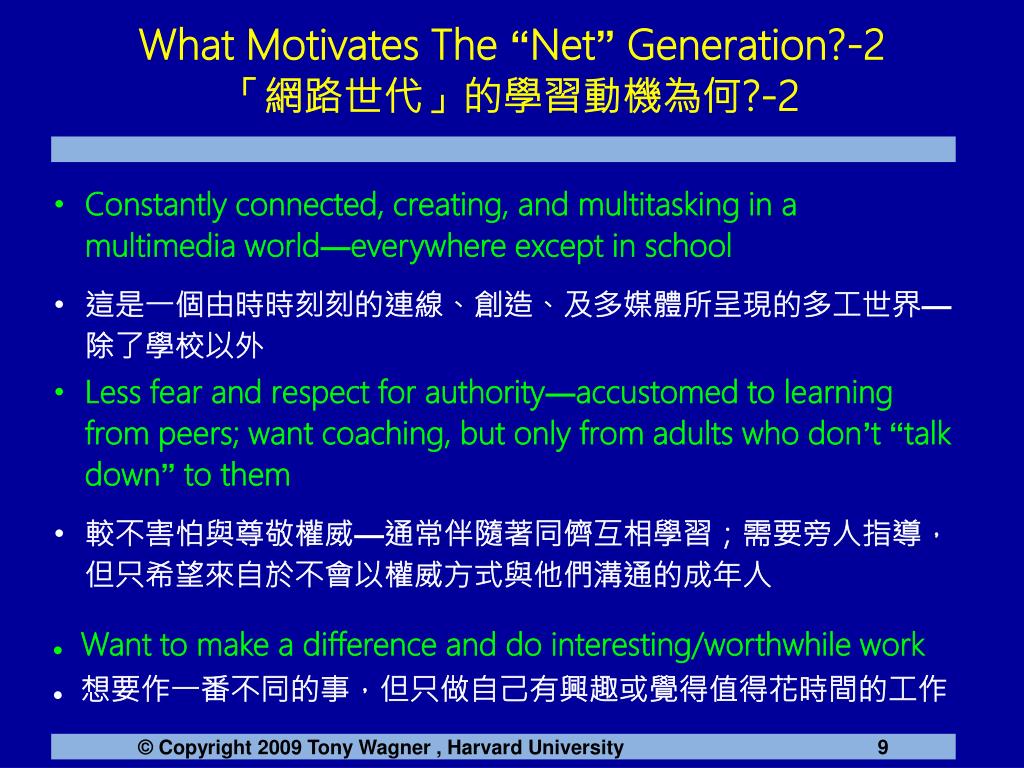 What Motivates The “Net” Generation?-2
「網路世代」的學習動機為何?-2

• Constantly connected, creating, and multitasking in a multimedia world—everywhere except in school
• 這是一個由時時刻刻的連線、創造、及多媒體所呈現的多工世界—除了學校以外
• Less fear and respect for authority—accustomed to learning from peers; want coaching, but only from adults who don’t “talk down” to them
• 較不害怕與尊敬權威—通常伴隨著同儕互相學習；需要旁人指導，但只希望來自於不會以權威方式與他們溝通的成年人
• Want to make a difference and do interesting/worthwhile work
• 想要作一番不同的事，但只做自己有興趣或覺得值得花時間的工作

© Copyright 2009 Tony Wagner , Harvard University 9